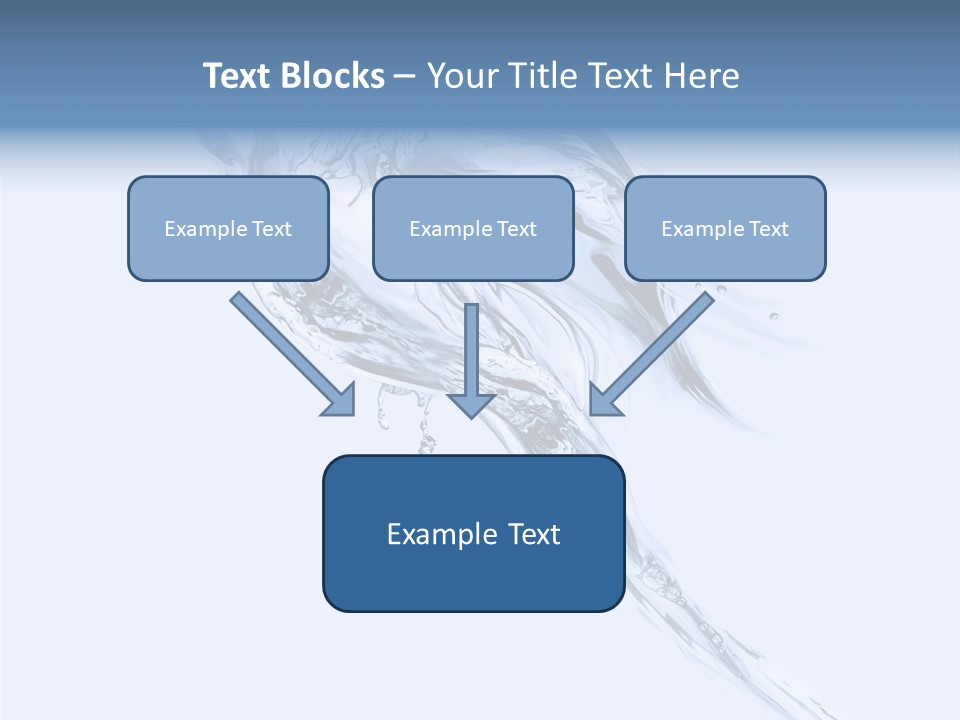 Text Blocks – Your Title Text Here

Example Text

Example Text

Example Text

Example Text